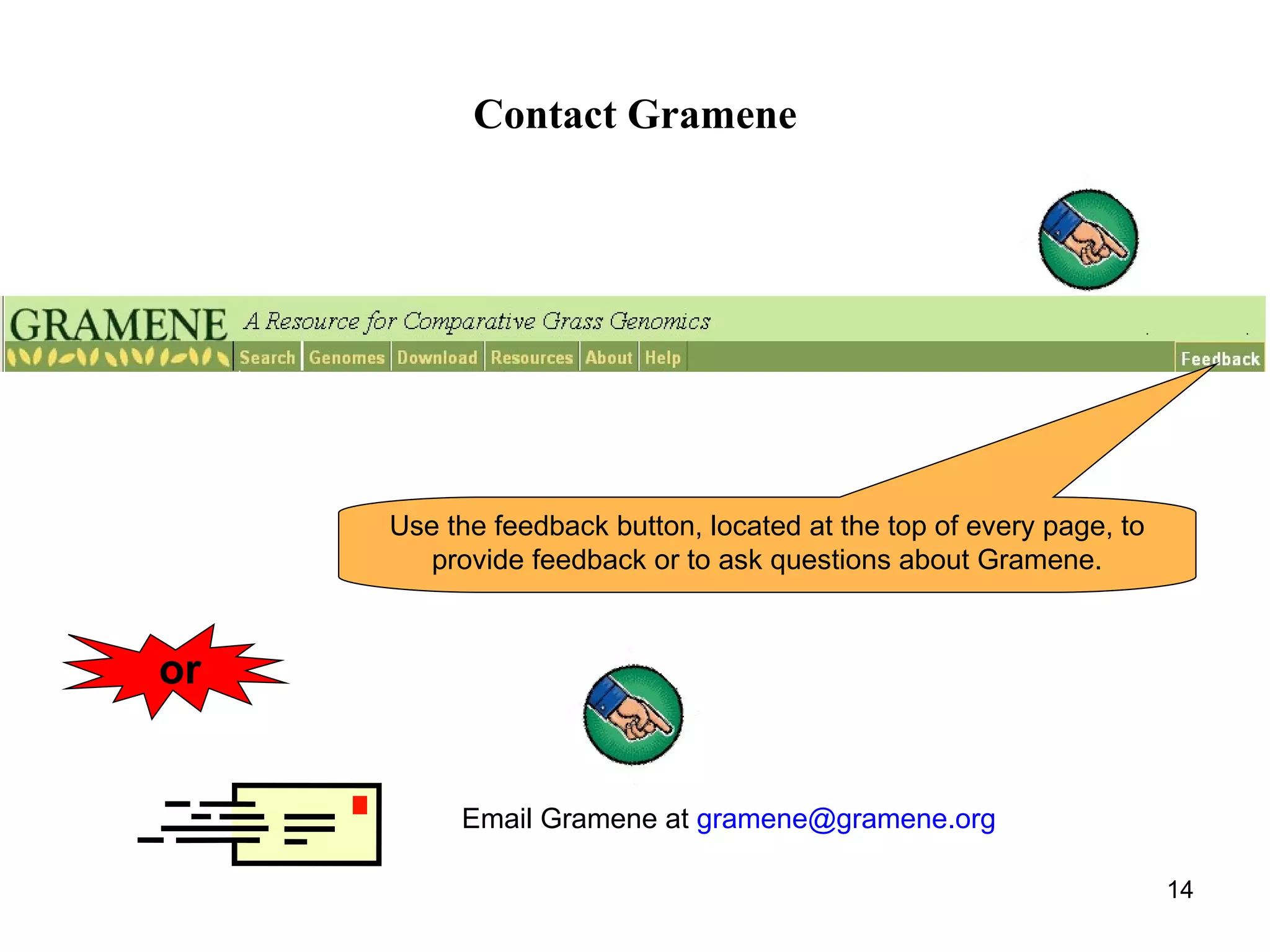 Contact Gramene

GRAMENE A Resource for Comparative Grass Genomics

Search Genomes Download Resources About Help Feedback

Use the feedback button, located at the top of every page, to provide feedback or to ask questions about Gramene.

or

Email Gramene at gramene@gramene.org

14